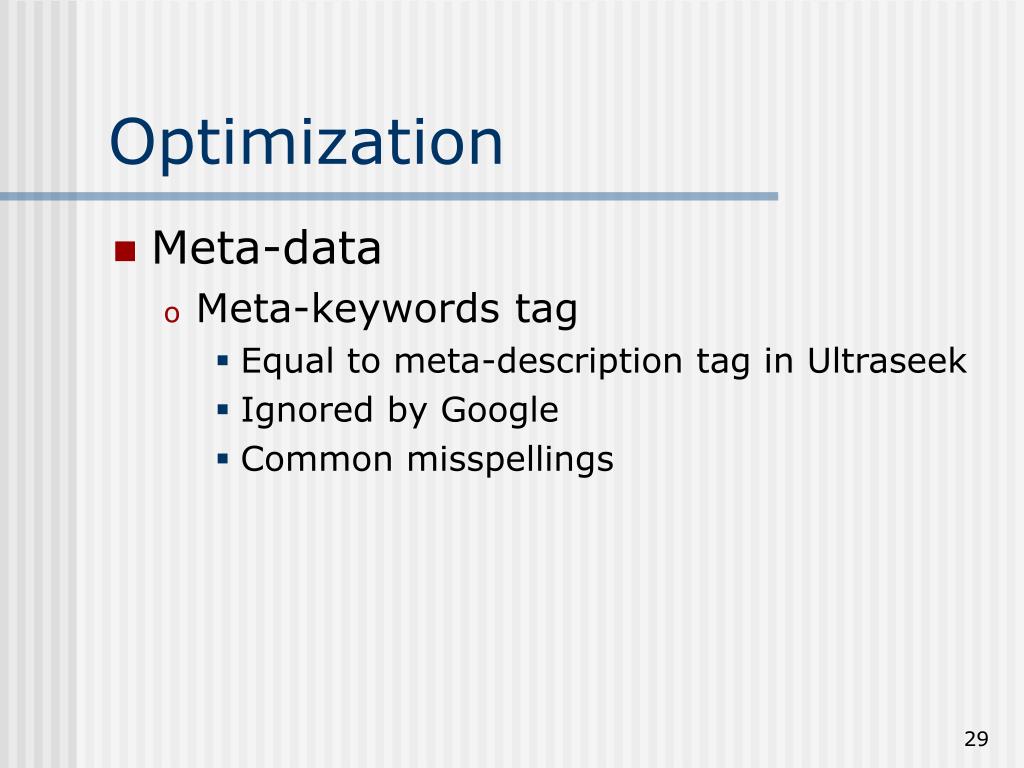 Optimization

Meta-data

Meta-keywords tag

Equal to meta-description tag in Ultraseek

Ignored by Google

Common misspellings

29